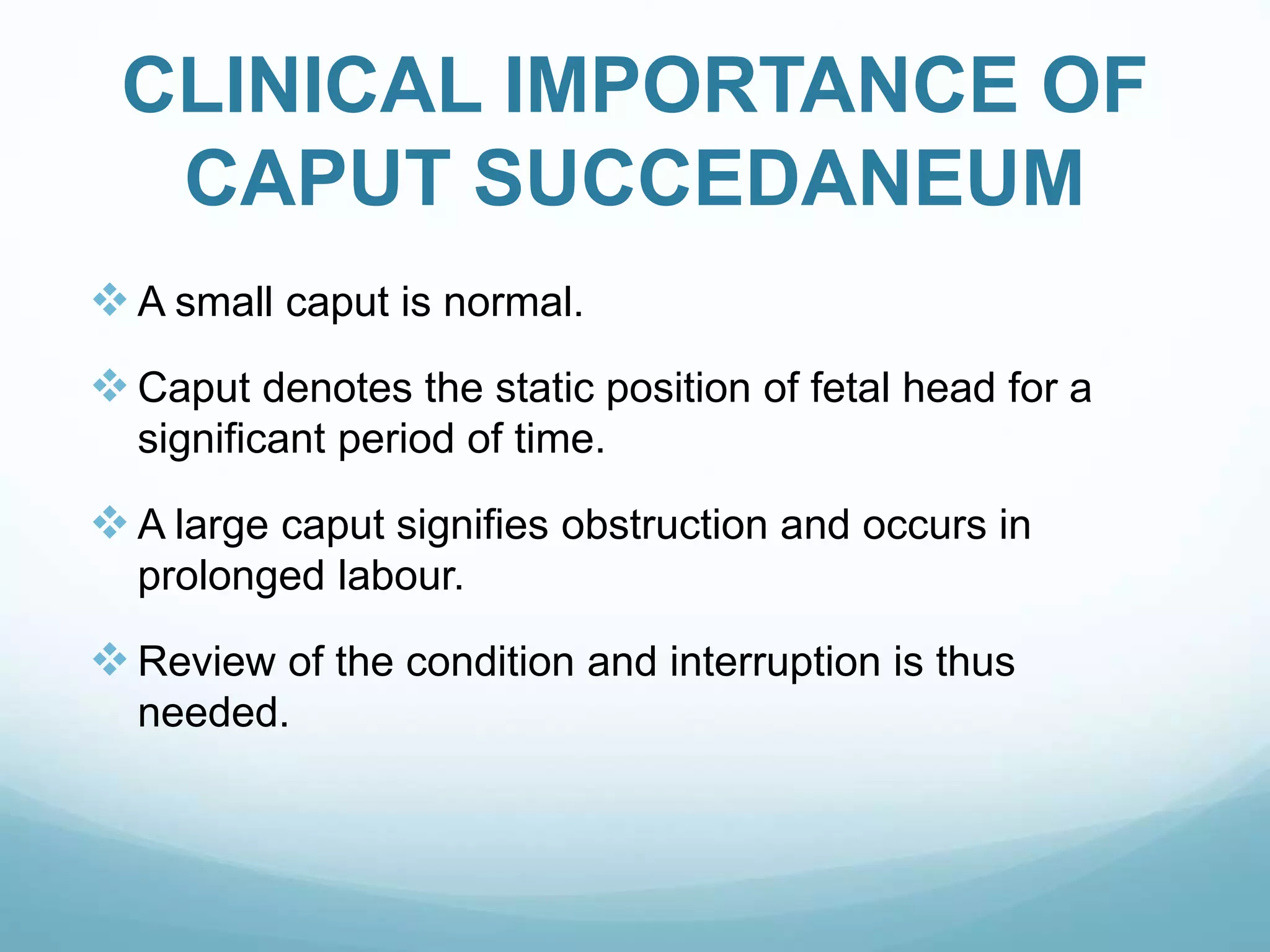 CLINICAL IMPORTANCE OF CAPUT SUCCEDANEUM

❖ A small caput is normal.

❖ Caput denotes the static position of fetal head for a significant period of time.

❖ A large caput signifies obstruction and occurs in prolonged labour.

❖ Review of the condition and interruption is thus needed.